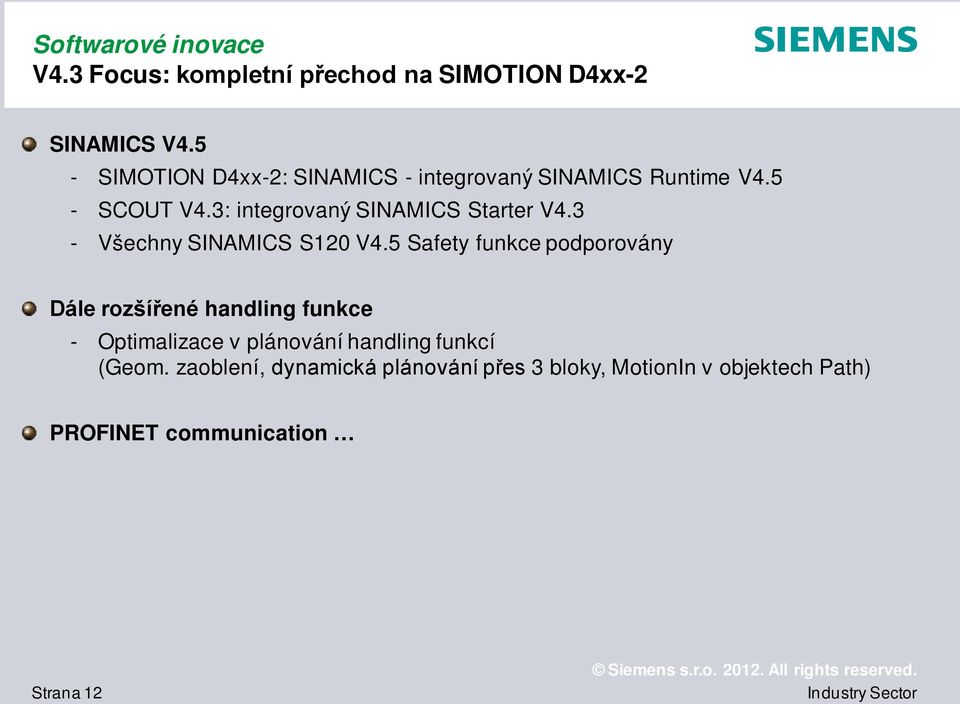 Softwarové inovace
V4.3 Focus: kompletní přechod na SIMOTION D4xx-2

SIEMENS

SINAMICS V4.5
- SIMOTION D4xx-2: SINAMICS - integrovaný SINAMICS Runtime V4.5
- SCOUT V4.3: integrovaný SINAMICS Starter V4.3
- Všechny SINAMICS S120 V4.5 Safety funkce podporovány

Dále rozšířené handling funkce
- Optimalizace v plánování handling funkcí (Geom. zaoblení, dynamická plánování přes 3 bloky, MotionIn v objektech Path)

PROFINET communication …

© Siemens s.r.o. 2012. All rights reserved.

Strana 12

Industry Sector